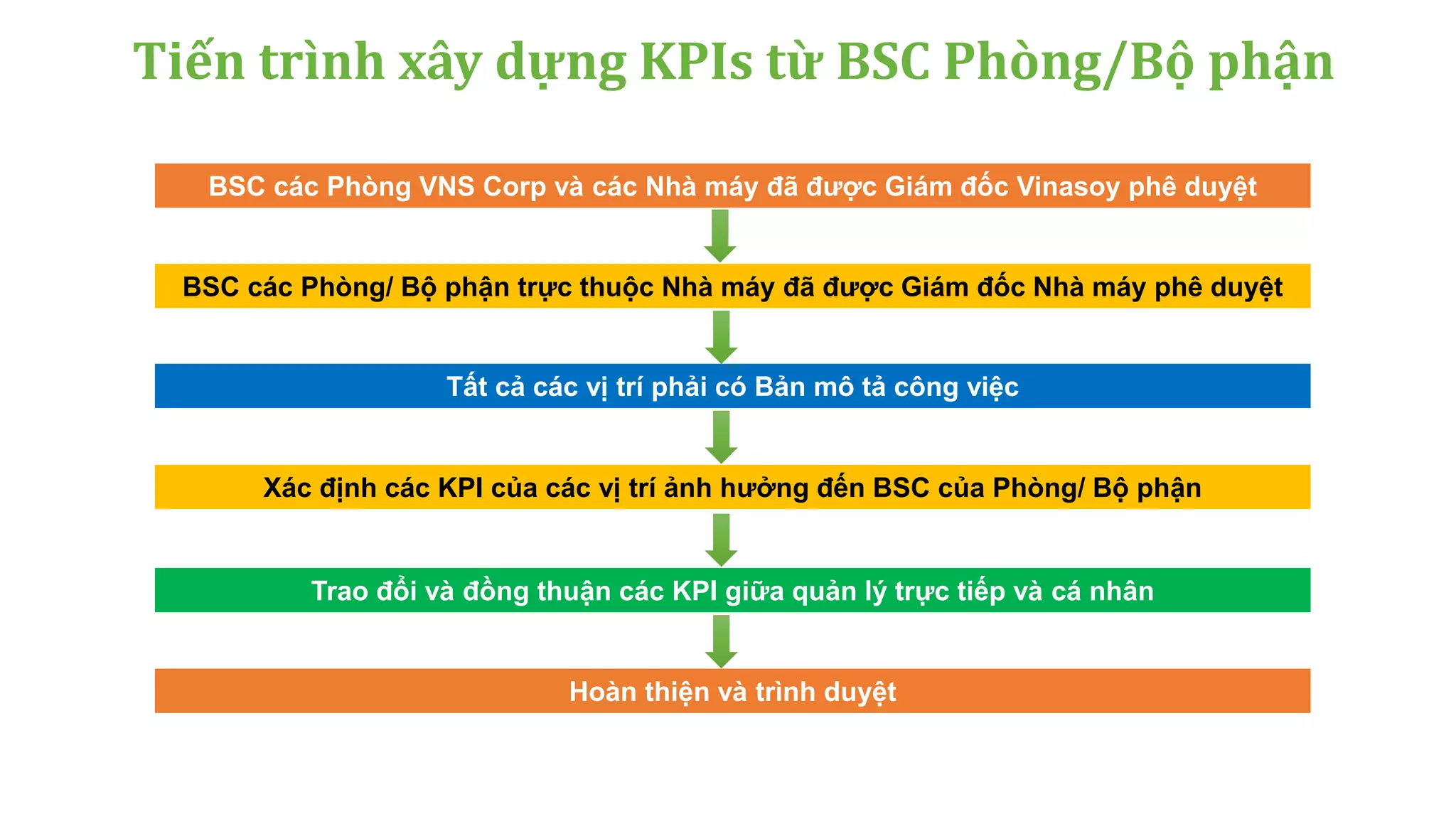 Tiến trình xây dựng KPIs từ BSC Phòng/Bộ phận

BSC các Phòng VNS Corp và các Nhà máy đã được Giám đốc Vinasoy phê duyệt

BSC các Phòng/ Bộ phận trực thuộc Nhà máy đã được Giám đốc Nhà máy phê duyệt

Tất cả các vị trí phải có Bản mô tả công việc

Xác định các KPI của các vị trí ảnh hưởng đến BSC của Phòng/ Bộ phận

Trao đổi và đồng thuận các KPI giữa quản lý trực tiếp và cá nhân

Hoàn thiện và trình duyệt